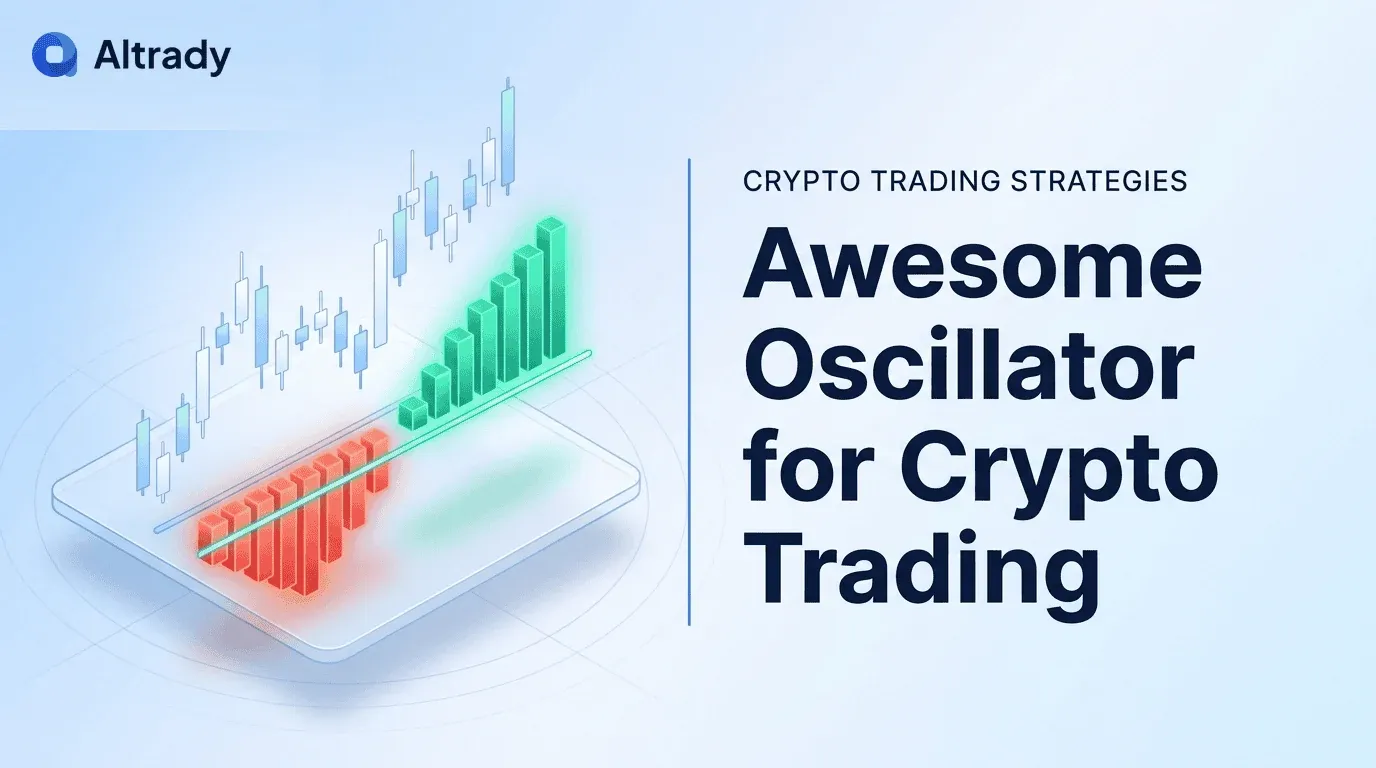 Altrady

CRYPTO TRADING STRATEGIES

Awesome Oscillator for Crypto Trading